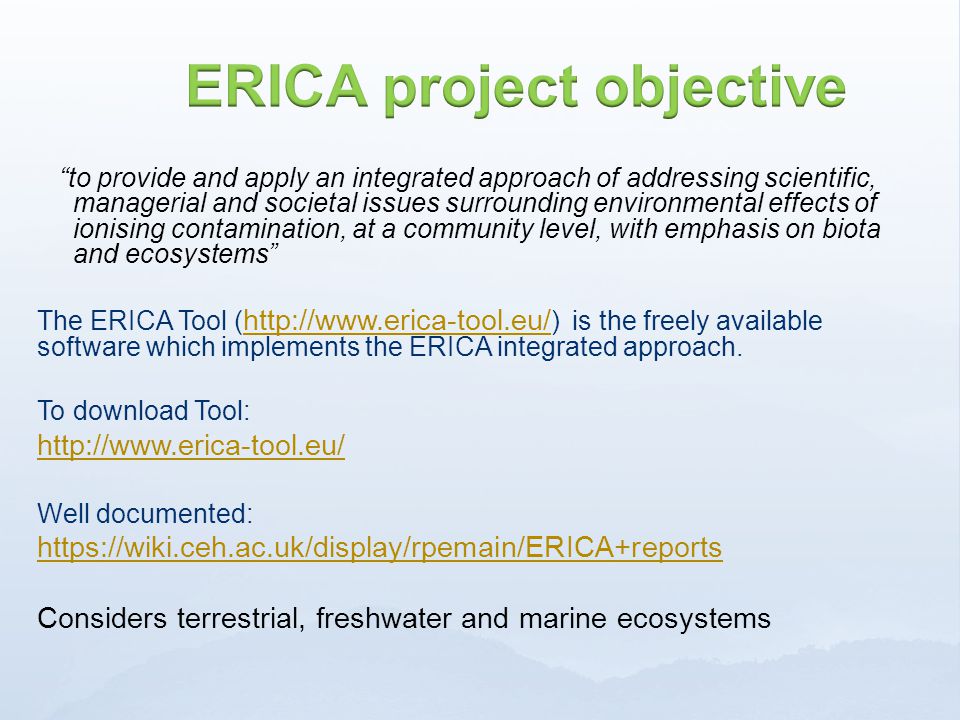 ERICA project objective

“to provide and apply an integrated approach of addressing scientific, managerial and societal issues surrounding environmental effects of ionising contamination, at a community level, with emphasis on biota and ecosystems”

The ERICA Tool (http://www.erica-tool.eu/) is the freely available software which implements the ERICA integrated approach.

To download Tool:
http://www.erica-tool.eu/

Well documented:
https://wiki.ceh.ac.uk/display/rpemain/ERICA+reports

Considers terrestrial, freshwater and marine ecosystems